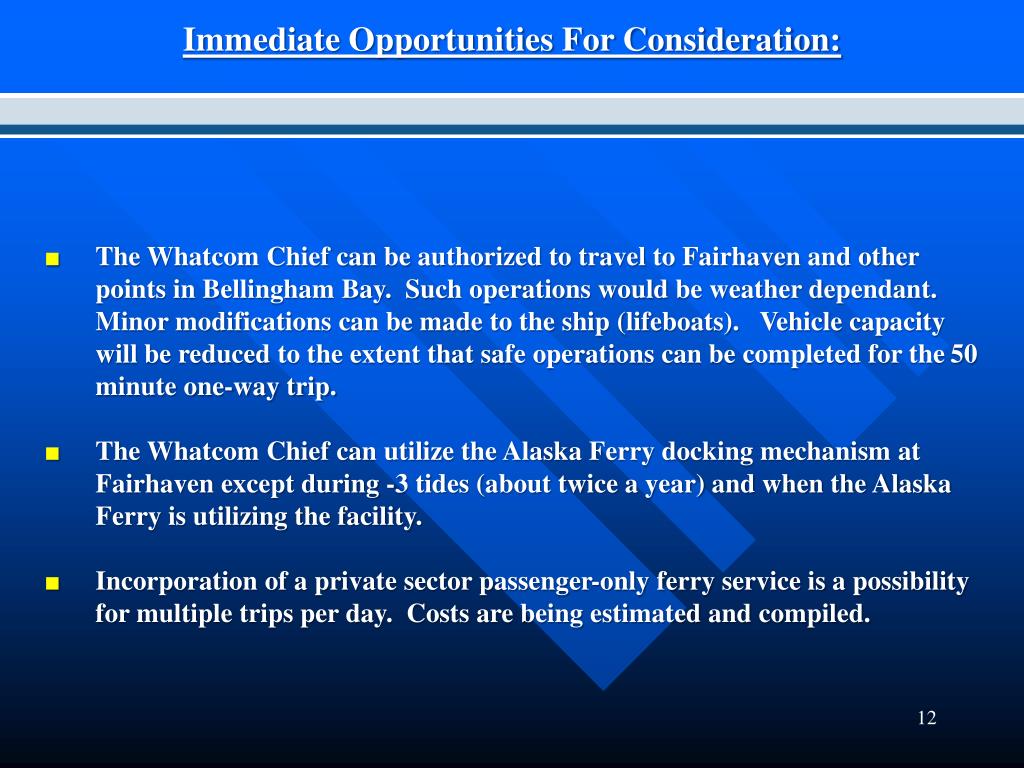 Immediate Opportunities For Consideration:

■ The Whatcom Chief can be authorized to travel to Fairhaven and other points in Bellingham Bay. Such operations would be weather dependant. Minor modifications can be made to the ship (lifeboats). Vehicle capacity will be reduced to the extent that safe operations can be completed for the 50 minute one-way trip.

■ The Whatcom Chief can utilize the Alaska Ferry docking mechanism at Fairhaven except during -3 tides (about twice a year) and when the Alaska Ferry is utilizing the facility.

■ Incorporation of a private sector passenger-only ferry service is a possibility for multiple trips per day. Costs are being estimated and compiled.

12